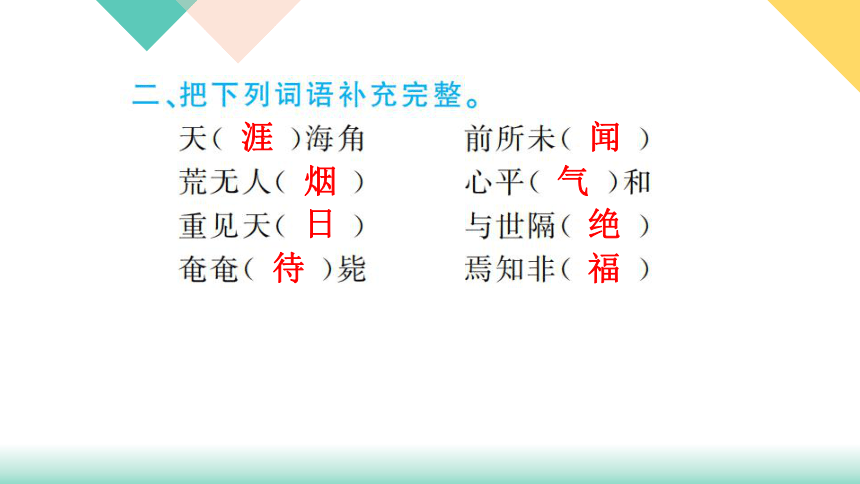 二、把下列词语补充完整。

天（ 涯 ）海角　　前所未（ 闻 ）

荒无人（ 烟 ）　　心平（ 气 ）和

重见天（ 日 ）　　与世隔（ 绝 ）

奄奄（ 待 ）毙　　焉知非（ 福 ）